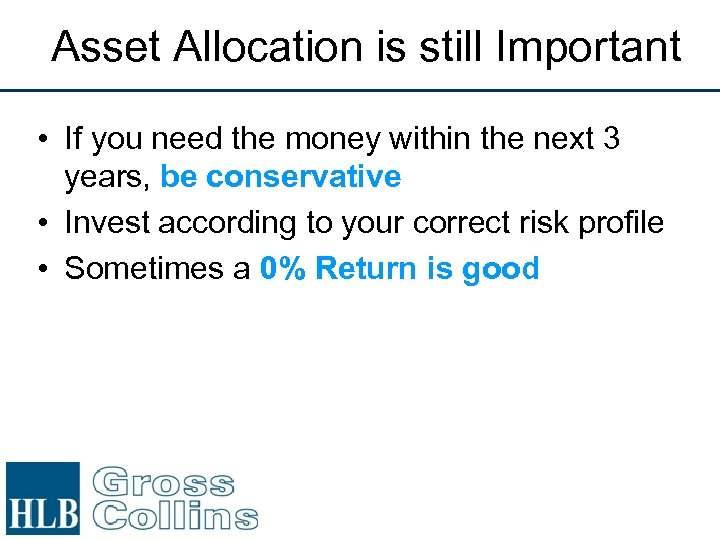 Asset Allocation is still Important

• If you need the money within the next 3 years, be conservative
• Invest according to your correct risk profile
• Sometimes a 0% Return is good

HLB Gross Collins